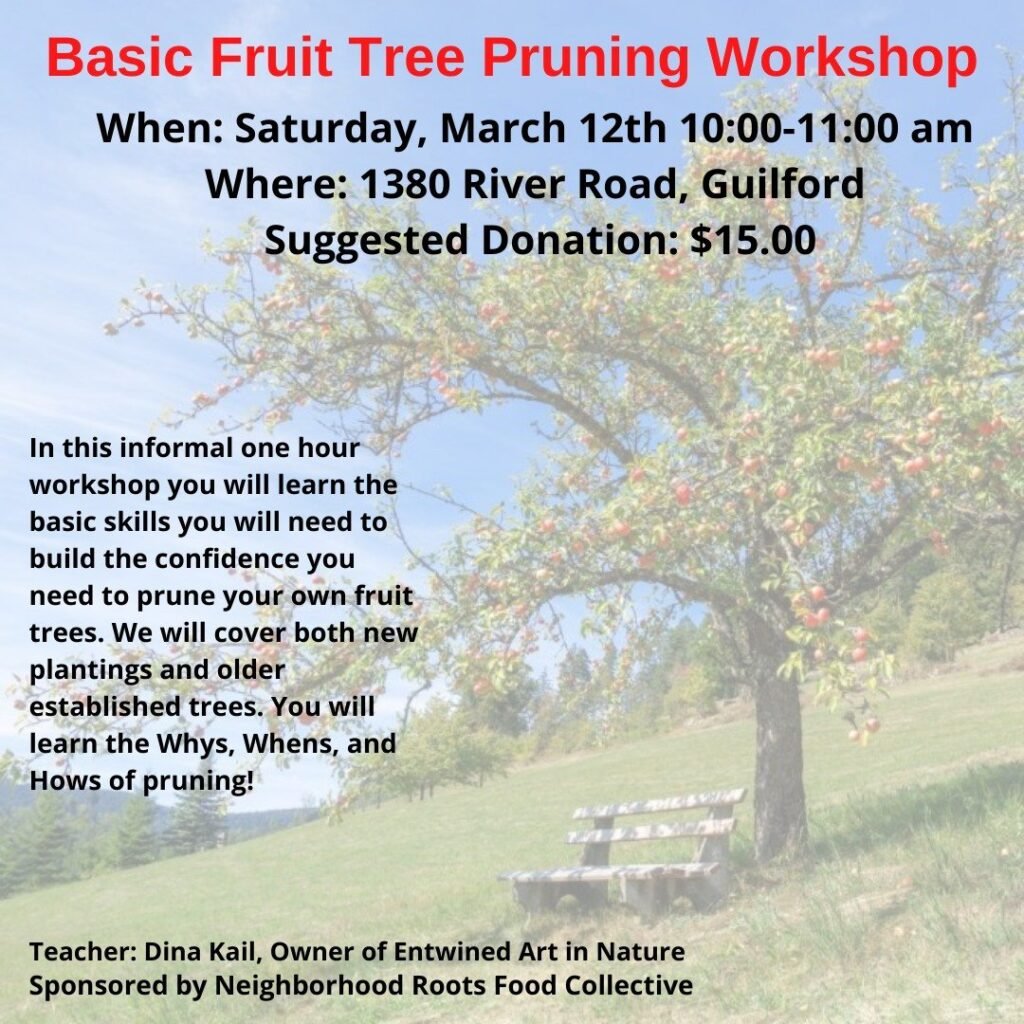 Basic Fruit Tree Pruning Workshop

When: Saturday, March 12th 10:00-11:00 am
Where: 1380 River Road, Guilford
Suggested Donation: $15.00

In this informal one hour workshop you will learn the basic skills you will need to build the confidence you need to prune your own fruit trees. We will cover both new plantings and older established trees. You will learn the Whys, Whens, and Hows of pruning!

Teacher: Dina Kail, Owner of Entwined Art in Nature
Sponsored by Neighborhood Roots Food Collective